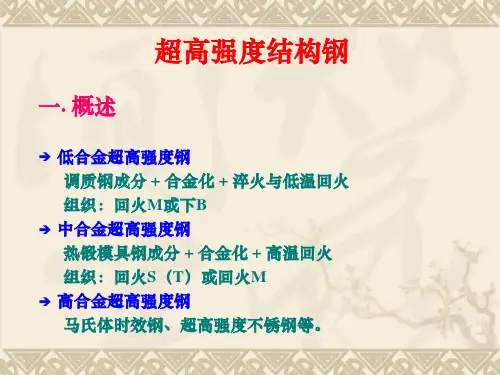 超高强度结构钢

一. 概述

➔ 低合金超高强度钢
调质钢成分 + 合金化 + 淬火与低温回火
组织：回火M或下B
➔ 中合金超高强度钢
热锻模具钢成分 + 合金化 + 高温回火
组织：回火S（T）或回火M
➔ 高合金超高强度钢
马氏体时效钢、超高强度不锈钢等。